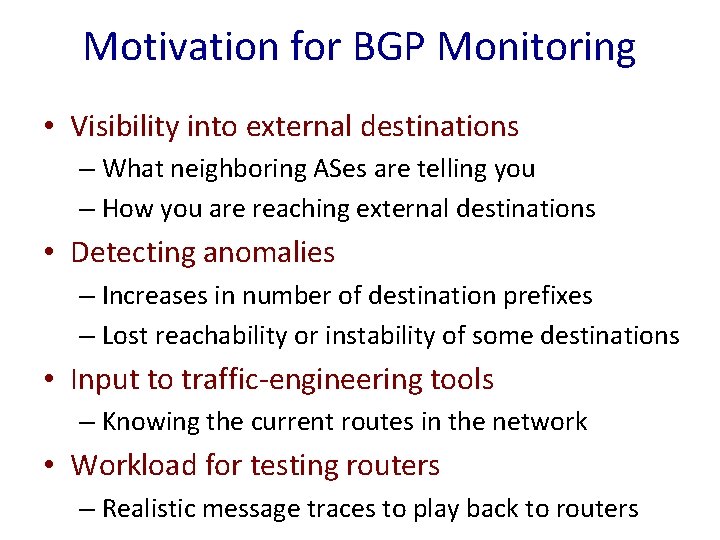 Motivation for BGP Monitoring

• Visibility into external destinations
– What neighboring ASes are telling you
– How you are reaching external destinations

• Detecting anomalies
– Increases in number of destination prefixes
– Lost reachability or instability of some destinations

• Input to traffic-engineering tools
– Knowing the current routes in the network

• Workload for testing routers
– Realistic message traces to play back to routers